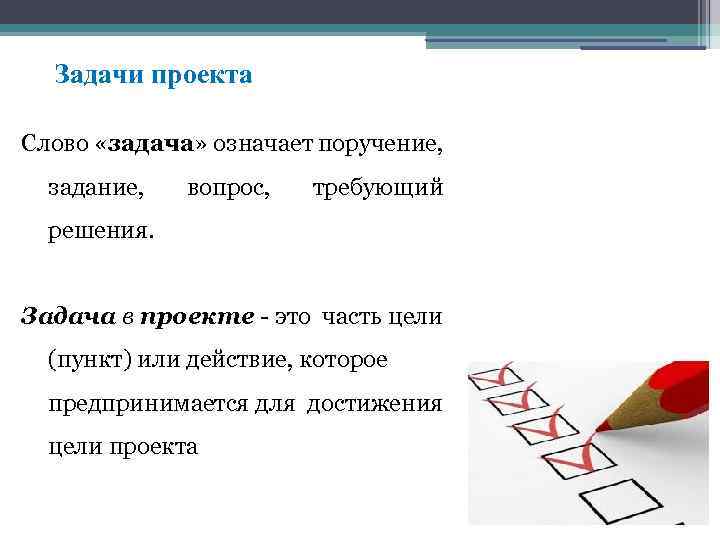 Задачи проекта

Слово «задача» означает поручение, задание, вопрос, требующий решения.

Задача в проекте - это часть цели (пункт) или действие, которое предпринимается для достижения цели проекта